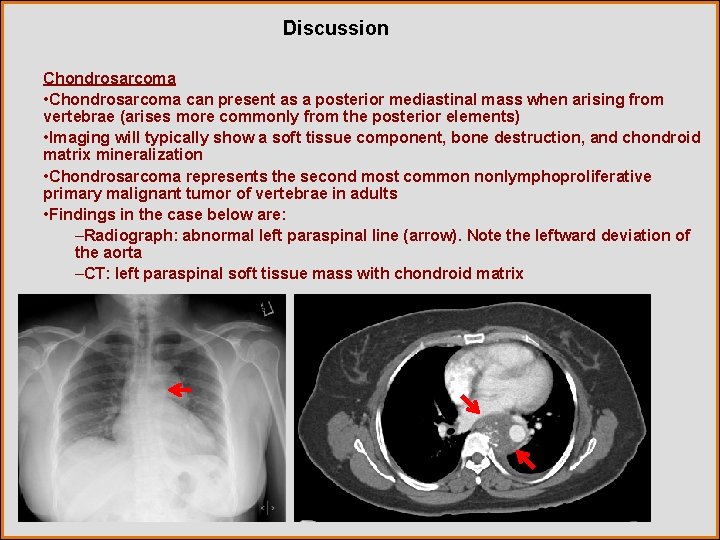 Discussion

Chondrosarcoma

•Chondrosarcoma can present as a posterior mediastinal mass when arising from vertebrae (arises more commonly from the posterior elements)

•Imaging will typically show a soft tissue component, bone destruction, and chondroid matrix mineralization

•Chondrosarcoma represents the second most common nonlymphoproliferative primary malignant tumor of vertebrae in adults

•Findings in the case below are:

–Radiograph: abnormal left paraspinal line (arrow). Note the leftward deviation of the aorta

–CT: left paraspinal soft tissue mass with chondroid matrix